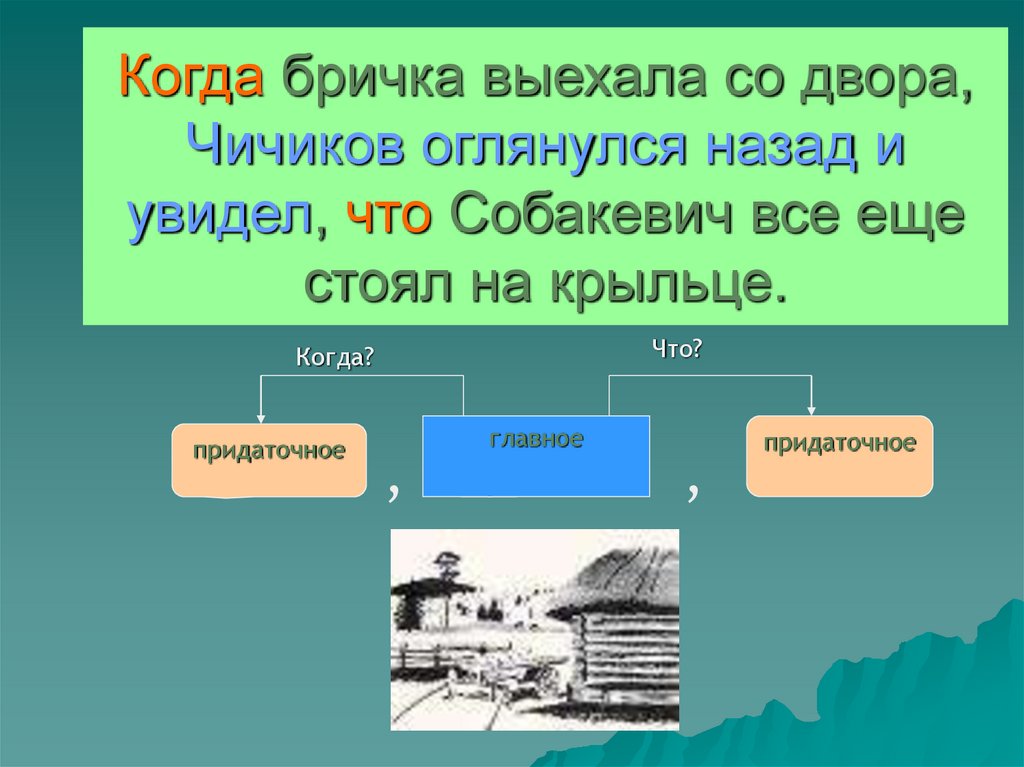 Когда бричка выехала со двора, Чичиков оглянулся назад и увидел, что Собакевич все еще стоял на крыльце.

Когда?

Что?

придаточное

,

главное

,

придаточное